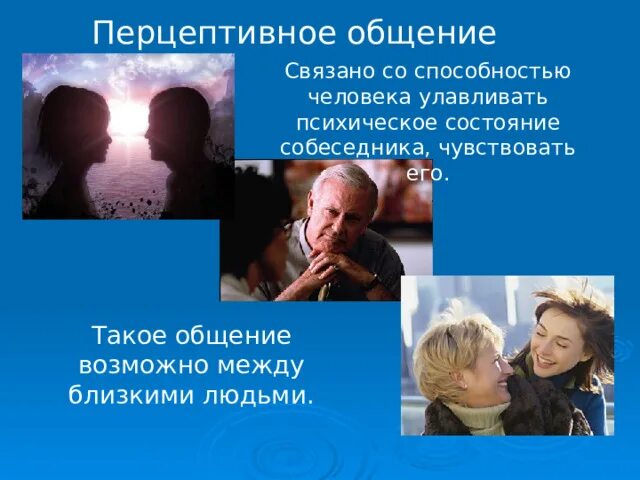 Перцептивное общение

Связано со способностью человека улавливать психическое состояние собеседника, чувствовать его.

Такое общение возможно между близкими людьми.